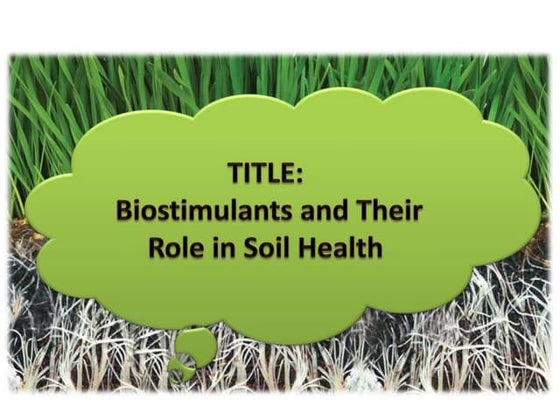 TITLE:
Biostimulants and Their Role in Soil Health